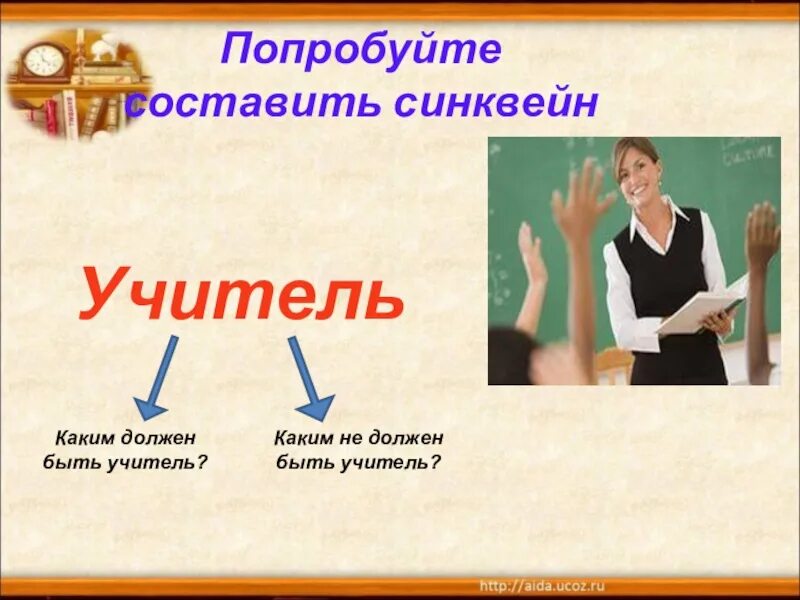 Попробуйте составить синквейн

Учитель

Каким должен быть учитель?

Каким не должен быть учитель?

http://aida.ucoz.ru